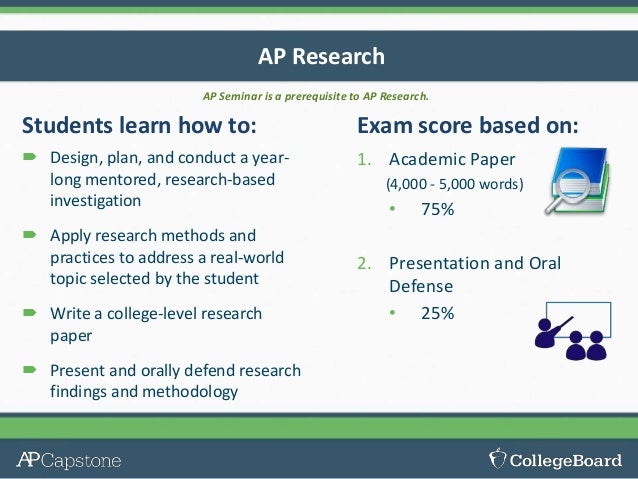 AP Research

AP Seminar is a prerequisite to AP Research.

Students learn how to:

Design, plan, and conduct a year-long mentored, research-based investigation

Apply research methods and practices to address a real-world topic selected by the student

Write a college-level research paper

Present and orally defend research findings and methodology

Exam score based on:

1. Academic Paper (4,000 - 5,000 words)
• 75%

2. Presentation and Oral Defense
• 25%

AP Capstone

CollegeBoard